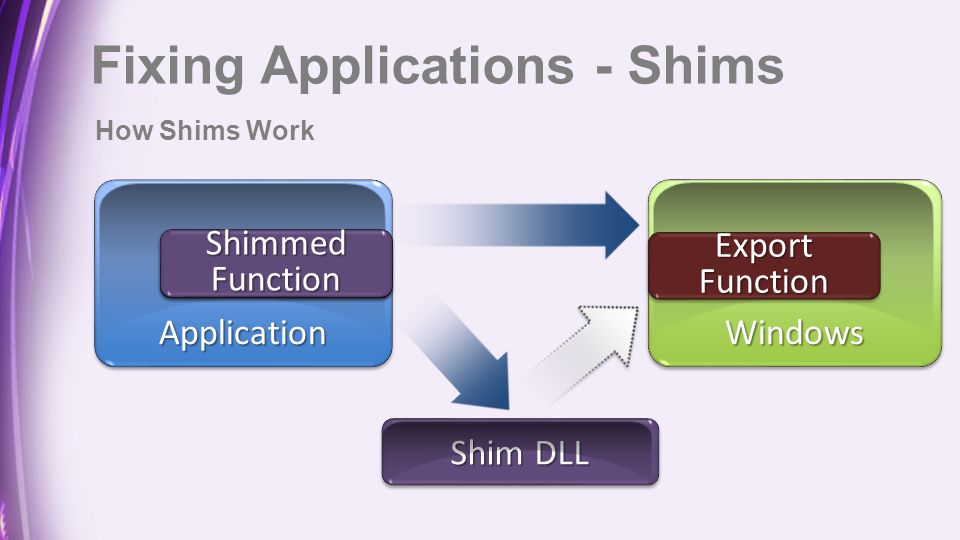 Fixing Applications - Shims

How Shims Work

Shimmed Function

Application

Export Function

Windows

Shim DLL